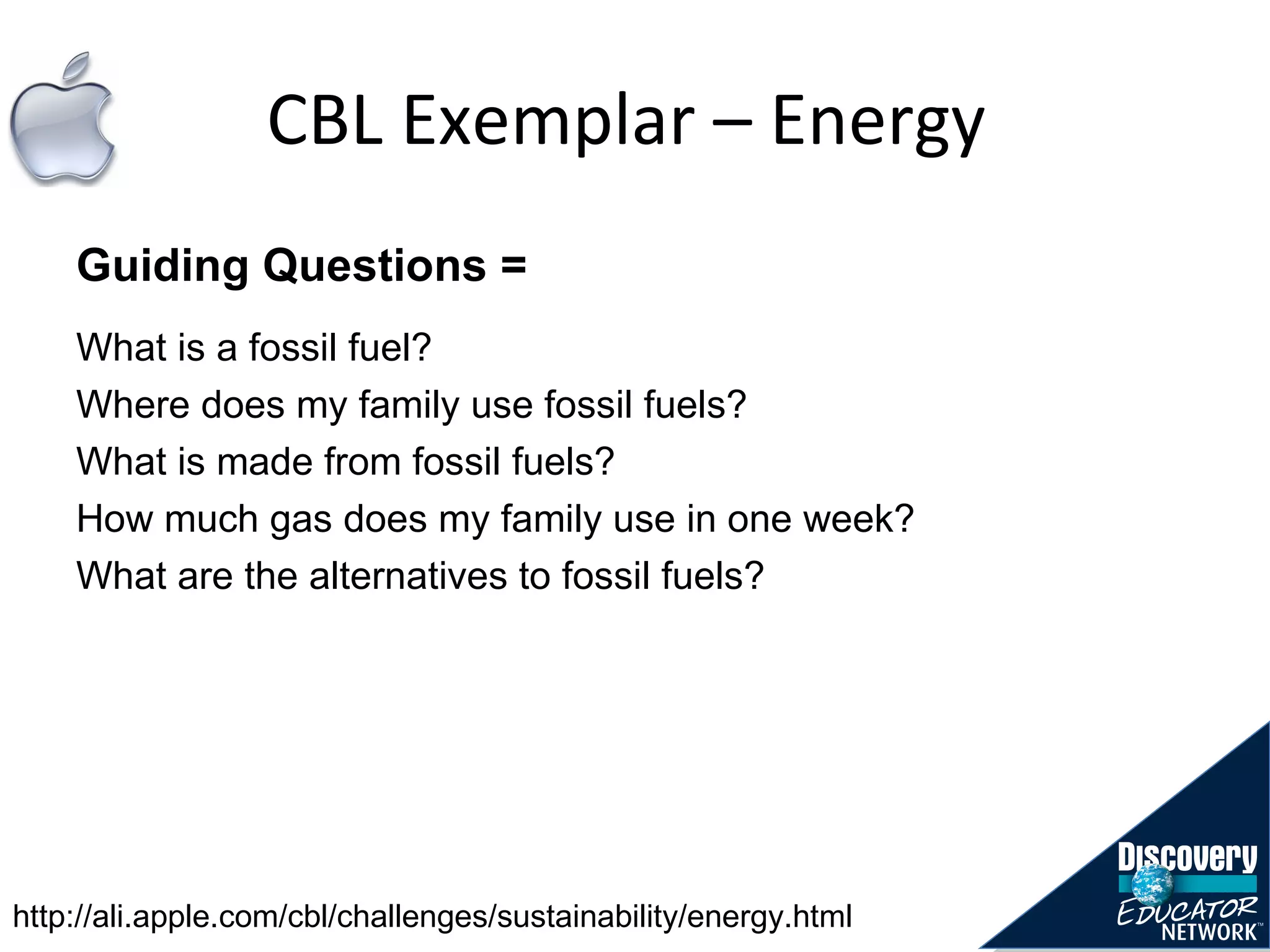 CBL Exemplar – Energy

Guiding Questions =

What is a fossil fuel?
Where does my family use fossil fuels?
What is made from fossil fuels?
How much gas does my family use in one week?
What are the alternatives to fossil fuels?

http://ali.apple.com/cbl/challenges/sustainability/energy.html

Discovery EDUCATOR NETWORK™